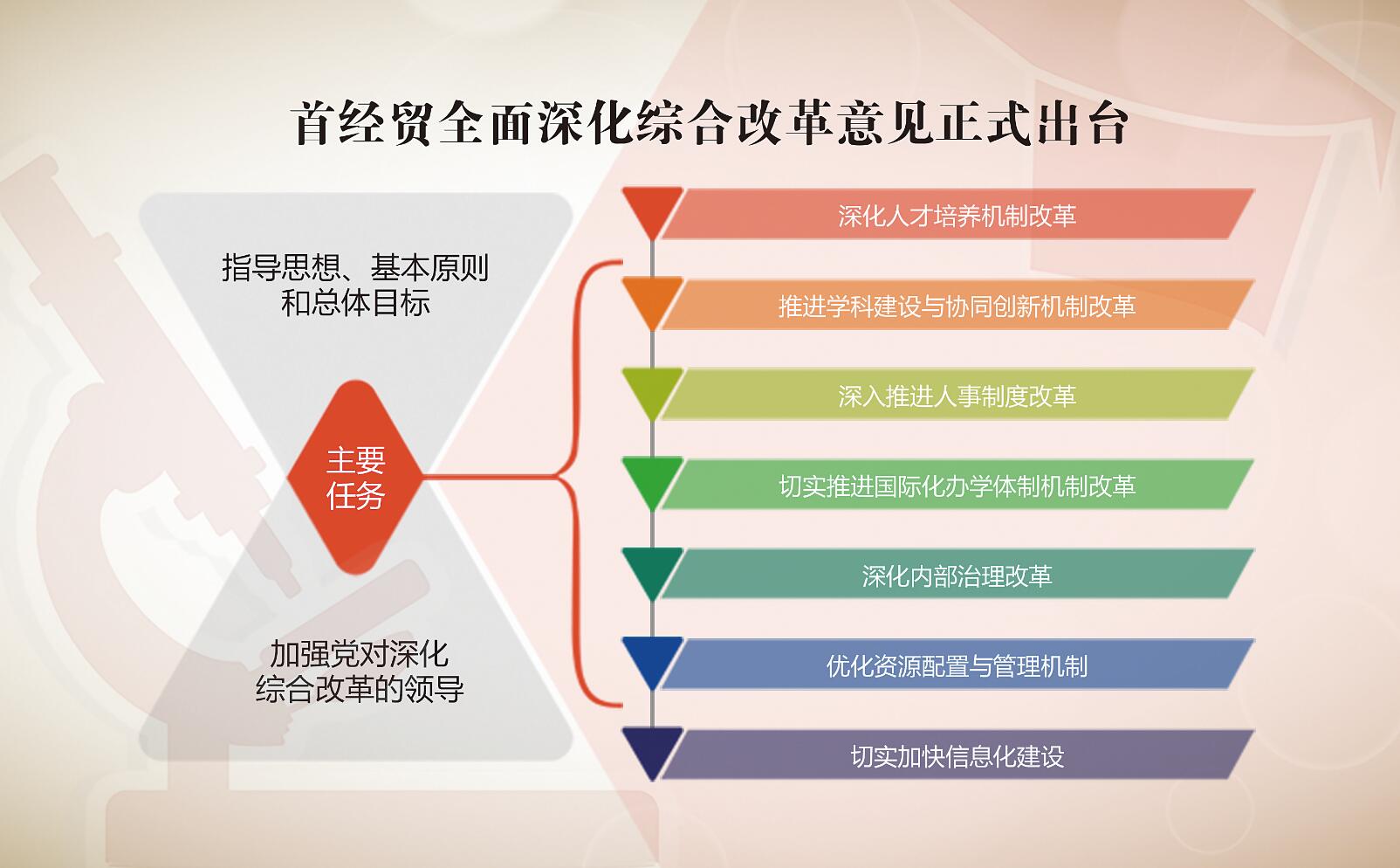 首经贸全面深化综合改革意见正式出台

指导思想、基本原则和总体目标

主要任务

加强党对深化综合改革的领导

深化人才培养机制改革

推进学科建设与协同创新机制改革

深入推进人事制度改革

切实推进国际化办学体制机制改革

深化内部治理改革

优化资源配置与管理机制

切实加快信息化建设